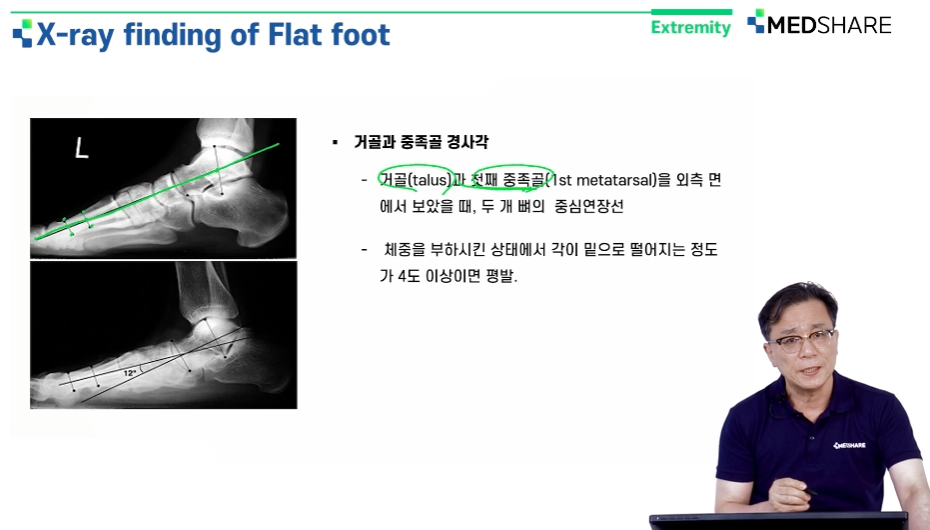 X-ray finding of Flat foot

Extremity

MEDSHARE

L

12°

▪ 거골과 중족골 경사각

- 거골(talus)과 첫째 중족골(1st metatarsal)을 외측 면에서 보았을 때, 두 개 뼈의 중심연장선

- 체중을 부하시킨 상태에서 각이 밑으로 떨어지는 정도가 4도 이상이면 평발.

MEDSHARE